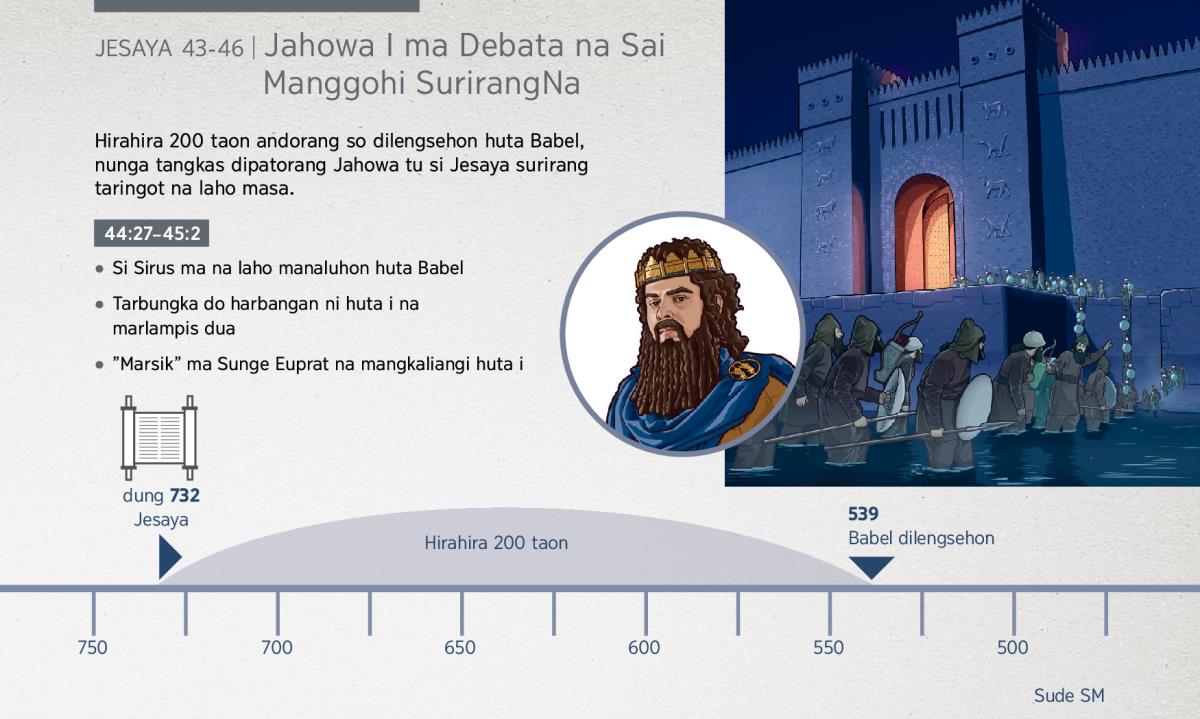 JESAYA 43-46 | Jahowa I ma Debata na Sai Manggohi SurirangNa

Hirahira 200 taon andorang so dilengsehon huta Babel, nunga tangkas dipatorang Jahowa tu si Jesaya surirang taringot na laho masa.

44:27–45:2

• Si Sirus ma na laho manaluhon huta Babel

• Tarbungka do harbangan ni huta i na marlampis dua

• ”Marsik” ma Sunge Euprat na mangkaliangi huta i

dung 732
Jesaya

Hirahira 200 taon

539
Babel dilengsehon

750
700
650
600
550
500

Sude SM